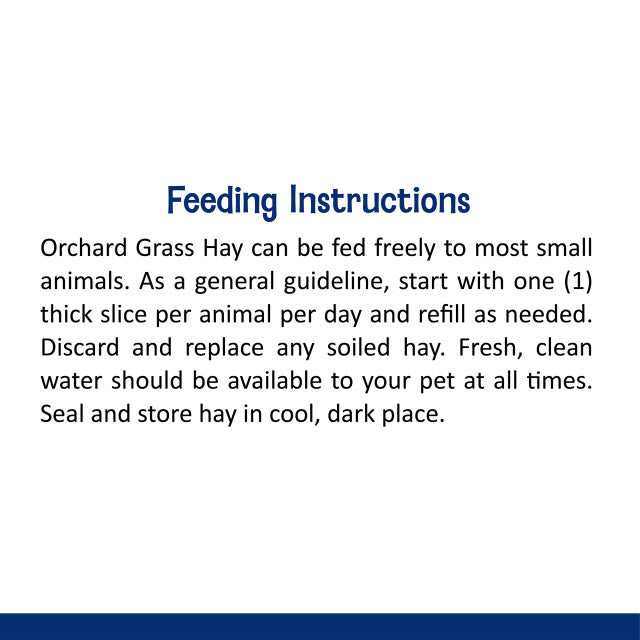 Feeding Instructions

Orchard Grass Hay can be fed freely to most small animals. As a general guideline, start with one (1) thick slice per animal per day and refill as needed. Discard and replace any soiled hay. Fresh, clean water should be available to your pet at all times. Seal and store hay in cool, dark place.